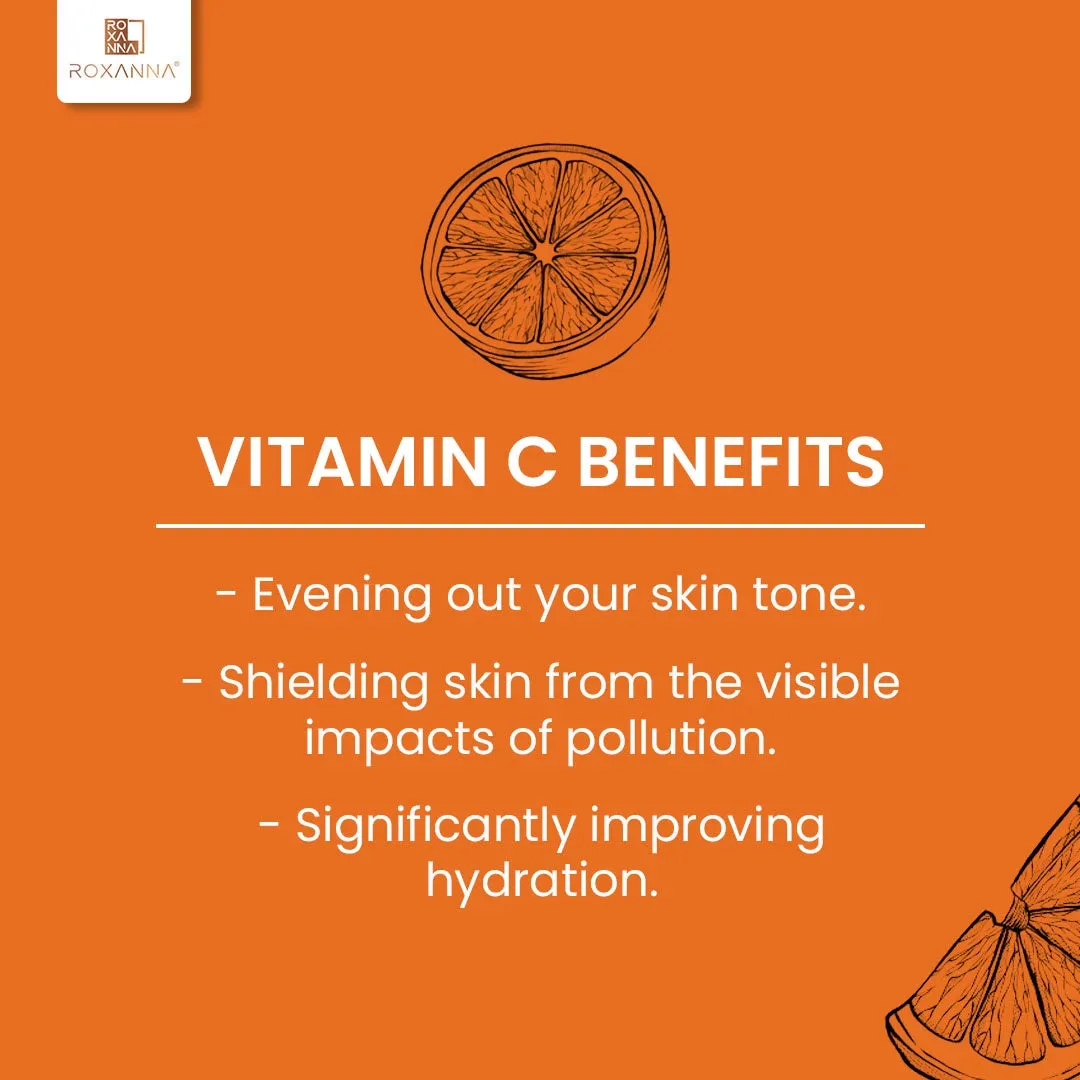 RO
XA
NNA
ROXANNA®

VITAMIN C BENEFITS

- Evening out your skin tone.

- Shielding skin from the visible impacts of pollution.

- Significantly improving hydration.